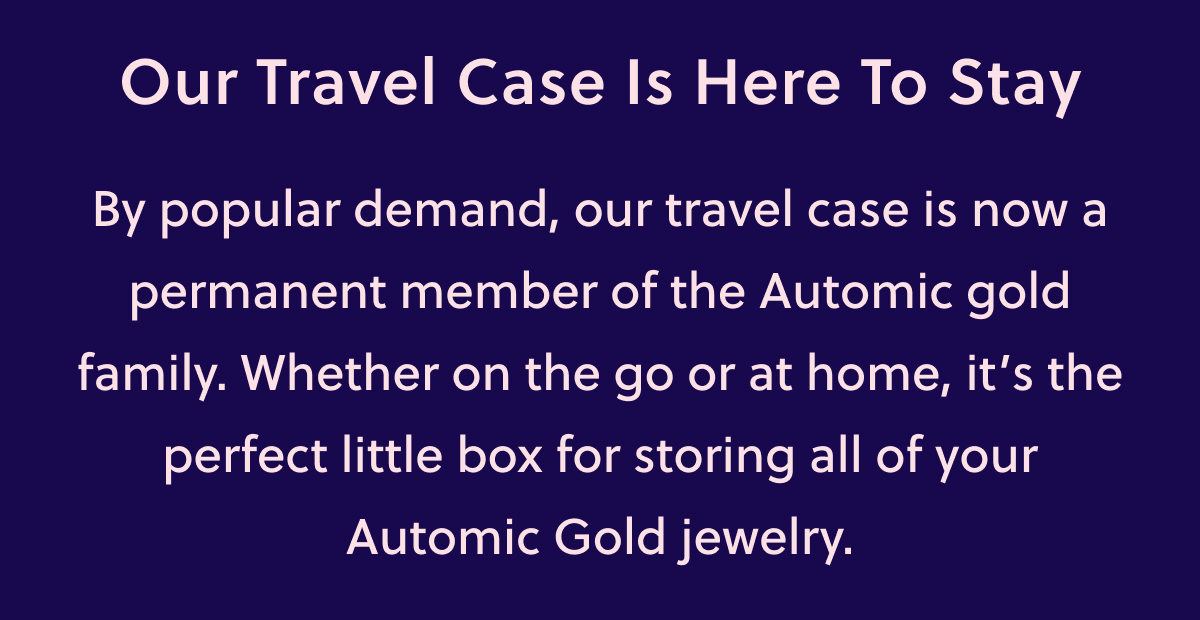 Our Travel Case Is Here To Stay

By popular demand, our travel case is now a permanent member of the Automic gold family. Whether on the go or at home, it’s the perfect little box for storing all of your Automic Gold jewelry.